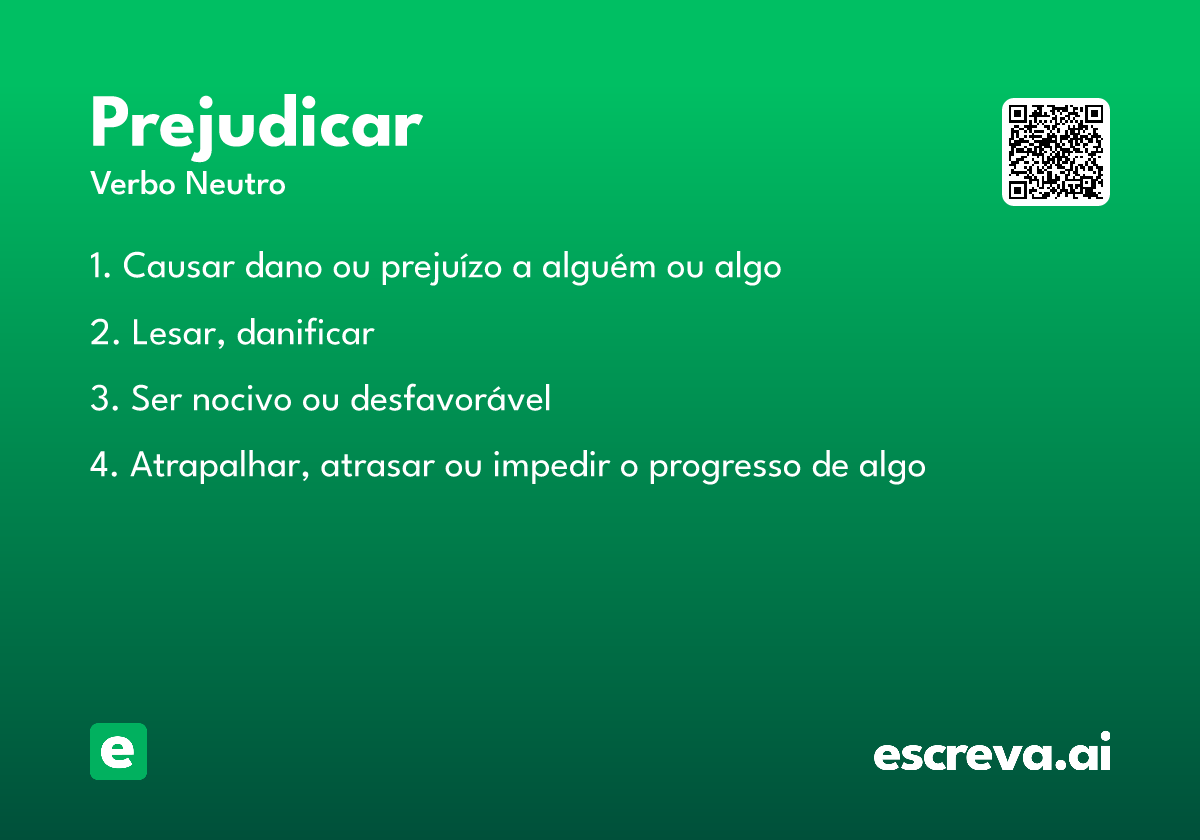 Prejudicar
Verbo Neutro

1. Causar dano ou prejuízo a alguém ou algo

2. Lesar, danificar

3. Ser nocivo ou desfavorável

4. Atrapalhar, atrasar ou impedir o progresso de algo

e

escreva.ai